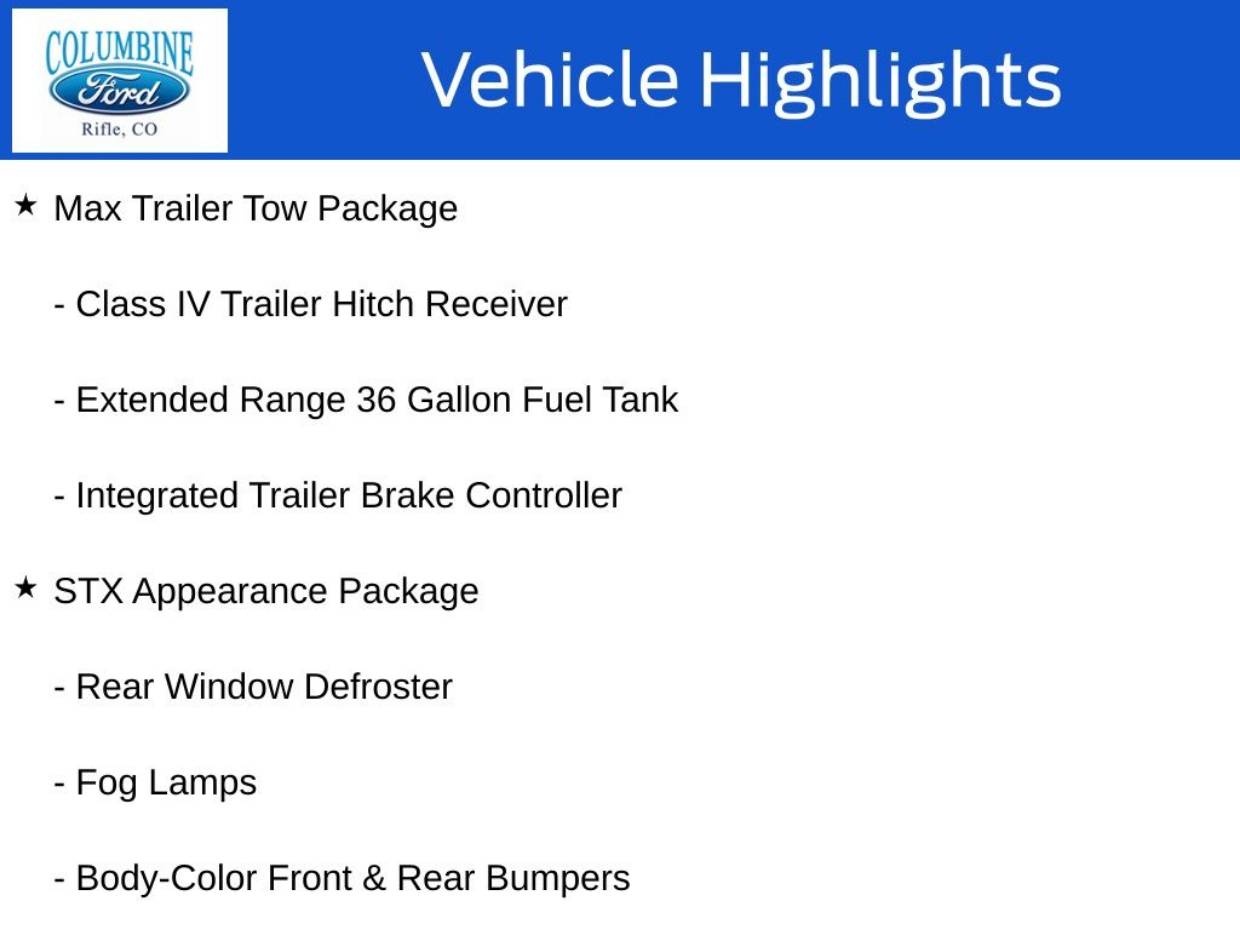 COLUMBINE
Ford
Rifle, CO

Vehicle Highlights

★ Max Trailer Tow Package

- Class IV Trailer Hitch Receiver

- Extended Range 36 Gallon Fuel Tank

- Integrated Trailer Brake Controller

★ STX Appearance Package

- Rear Window Defroster

- Fog Lamps

- Body-Color Front & Rear Bumpers